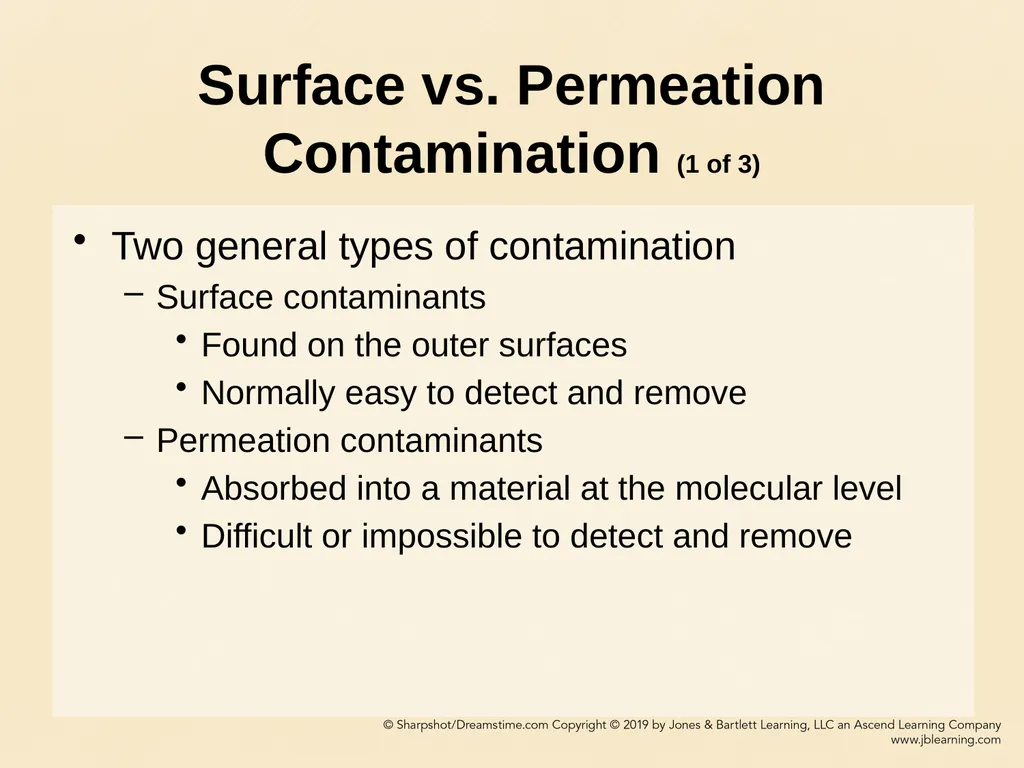 Surface vs. Permeation Contamination (1 of 3)

• Two general types of contamination
– Surface contaminants
• Found on the outer surfaces
• Normally easy to detect and remove
– Permeation contaminants
• Absorbed into a material at the molecular level
• Difficult or impossible to detect and remove

© Sharpshot/Dreamstime.com Copyright © 2019 by Jones & Bartlett Learning, LLC an Ascend Learning Company
www.jblearning.com